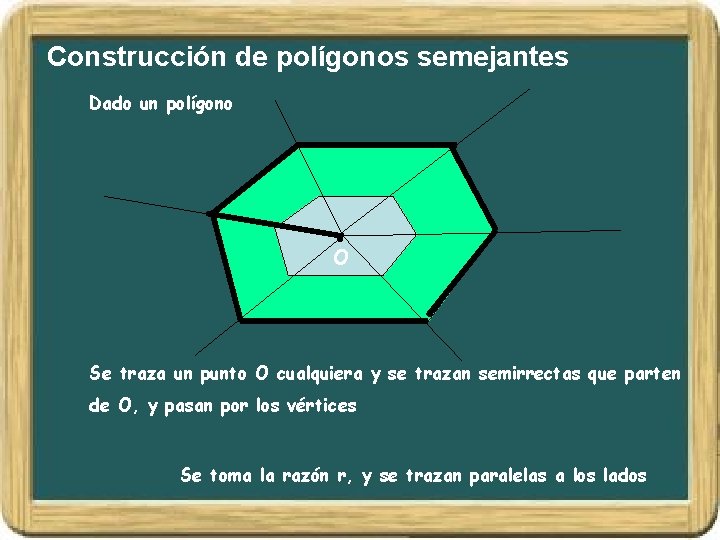 Construcción de polígonos semejantes

Dado un polígono

O

Se traza un punto O cualquiera y se trazan semirrectas que parten de O, y pasan por los vértices

Se toma la razón r, y se trazan paralelas a los lados